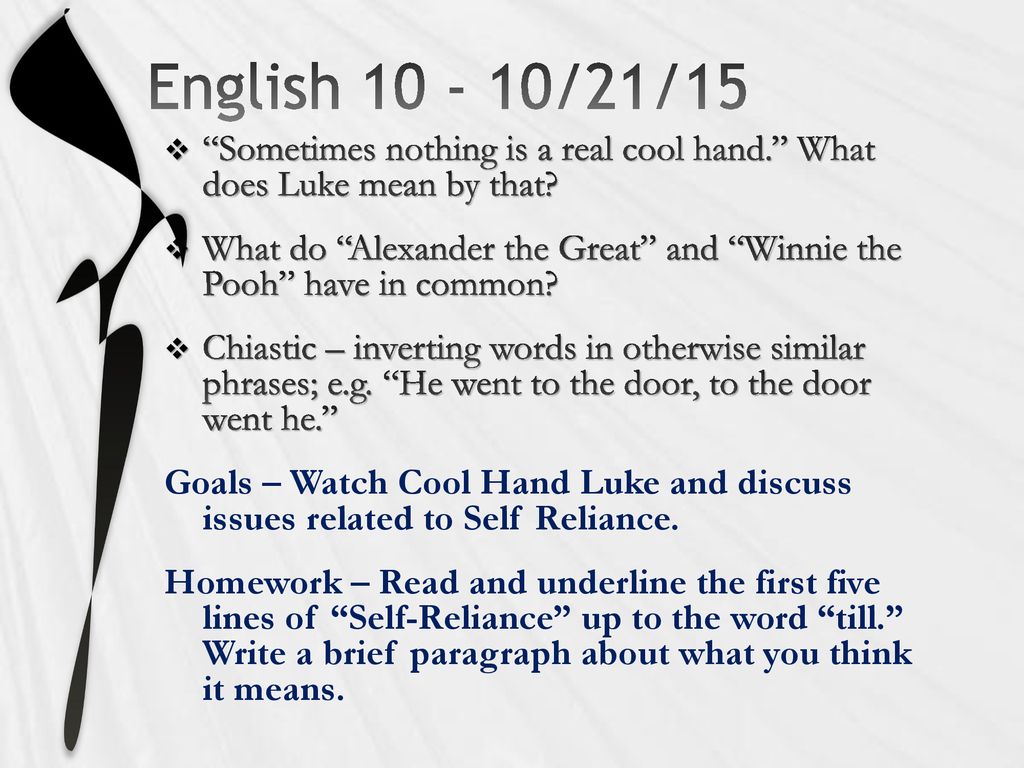 English 10 - 10/21/15

❖ “Sometimes nothing is a real cool hand.” What does Luke mean by that?

❖ What do “Alexander the Great” and “Winnie the Pooh” have in common?

❖ Chiastic – inverting words in otherwise similar phrases; e.g. “He went to the door, to the door went he.”

Goals – Watch Cool Hand Luke and discuss issues related to Self Reliance.

Homework – Read and underline the first five lines of “Self-Reliance” up to the word “till.” Write a brief paragraph about what you think it means.